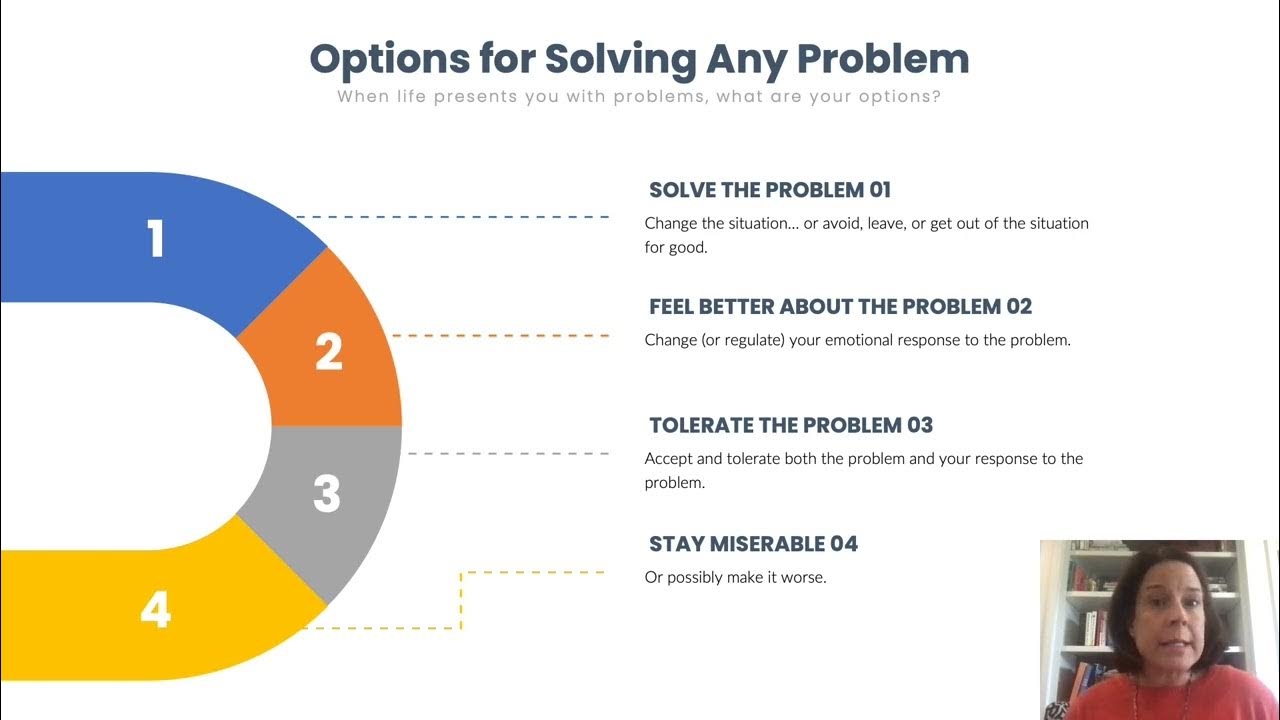 Options for Solving Any Problem

When life presents you with problems, what are your options?

1

2

3

4

SOLVE THE PROBLEM 01

Change the situation... or avoid, leave, or get out of the situation for good.

FEEL BETTER ABOUT THE PROBLEM 02

Change (or regulate) your emotional response to the problem.

TOLERATE THE PROBLEM 03

Accept and tolerate both the problem and your response to the problem.

STAY MISERABLE 04

Or possibly make it worse.